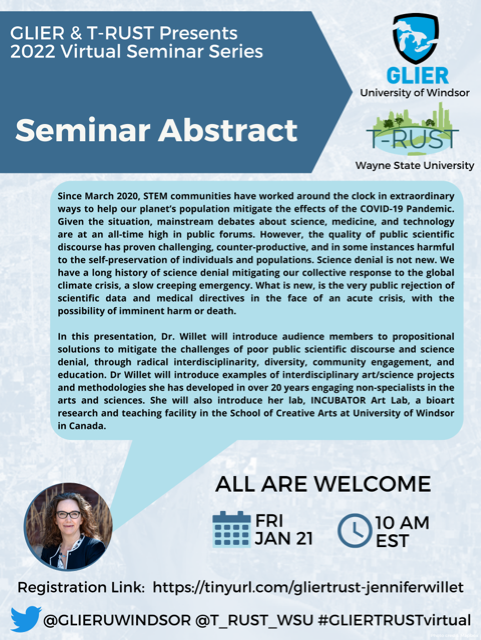 GLIER & T-RUST Presents
2022 Virtual Seminar Series

Seminar Abstract

GLIER
University of Windsor

T-RUST
Wayne State University

Since March 2020, STEM communities have worked around the clock in extraordinary ways to help our planet's population mitigate the effects of the COVID-19 Pandemic. Given the situation, mainstream debates about science, medicine, and technology are at an all-time high in public forums. However, the quality of public scientific discourse has proven challenging, counter-productive, and in some instances harmful to the self-preservation of individuals and populations. Science denial is not new. We have a long history of science denial mitigating our collective response to the global climate crisis, a slow creeping emergency. What is new, is the very public rejection of scientific data and medical directives in the face of an acute crisis, with the possibility of imminent harm or death.

In this presentation, Dr. Willet will introduce audience members to propositional solutions to mitigate the challenges of poor public scientific discourse and science denial, through radical interdisciplinarity, diversity, community engagement, and education. Dr Willet will introduce examples of interdisciplinary art/science projects and methodologies she has developed in over 20 years engaging non-specialists in the arts and sciences. She will also introduce her lab, INCUBATOR Art Lab, a bioart research and teaching facility in the School of Creative Arts at University of Windsor in Canada.

ALL ARE WELCOME

FRI
JAN 21

10 AM
EST

Registration Link: https://tinyurl.com/gliertrust-jenniferwillet

@GLIERUWINDSOR @T_RUST_WSU #GLIERTRUSTvirtual